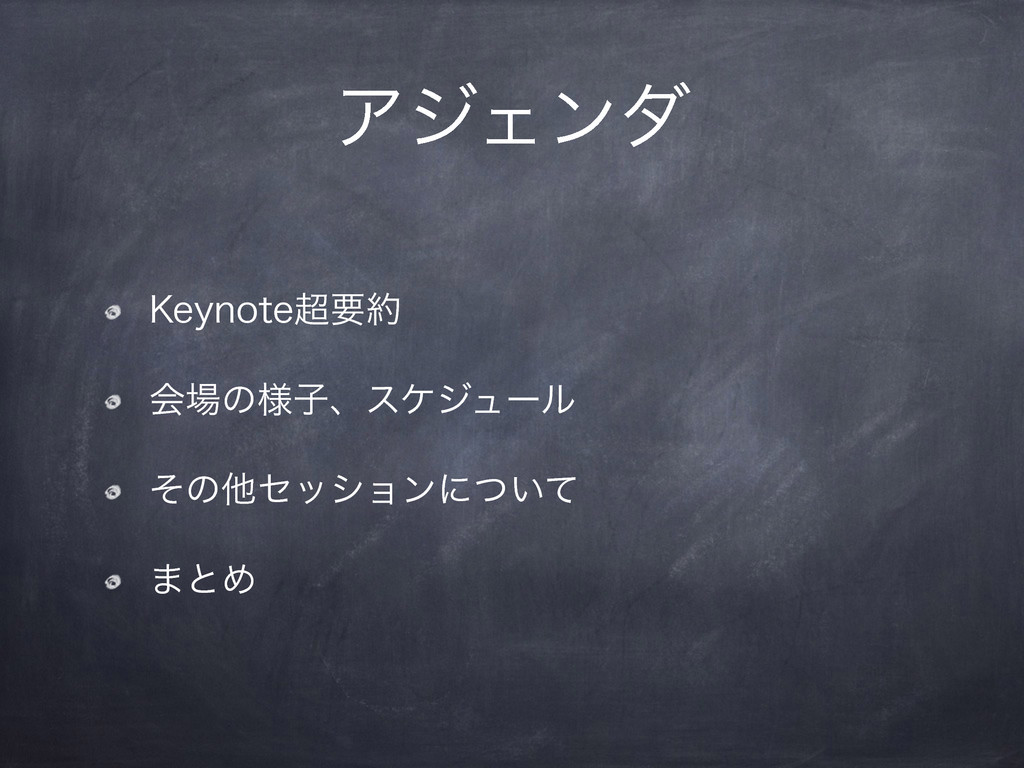 アジェンダ

Keynote超要約

会場の様子、スケジュール

その他セッションについて

まとめ